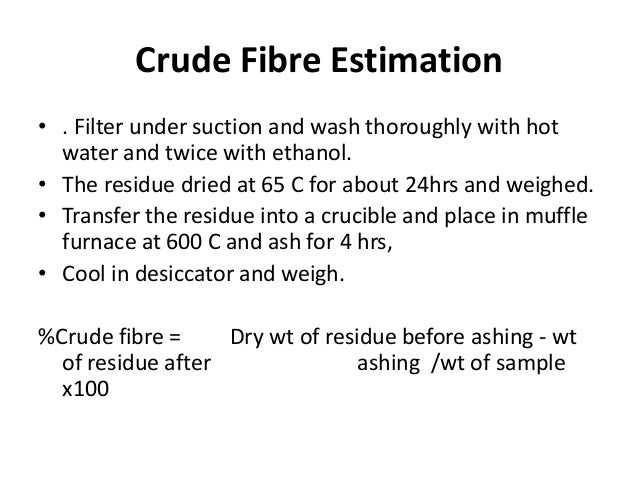 Crude Fibre Estimation

• . Filter under suction and wash thoroughly with hot water and twice with ethanol.
• The residue dried at 65 C for about 24hrs and weighed.
• Transfer the residue into a crucible and place in muffle furnace at 600 C and ash for 4 hrs,
• Cool in desiccator and weigh.

%Crude fibre = Dry wt of residue before ashing - wt of residue after ashing /wt of sample x100